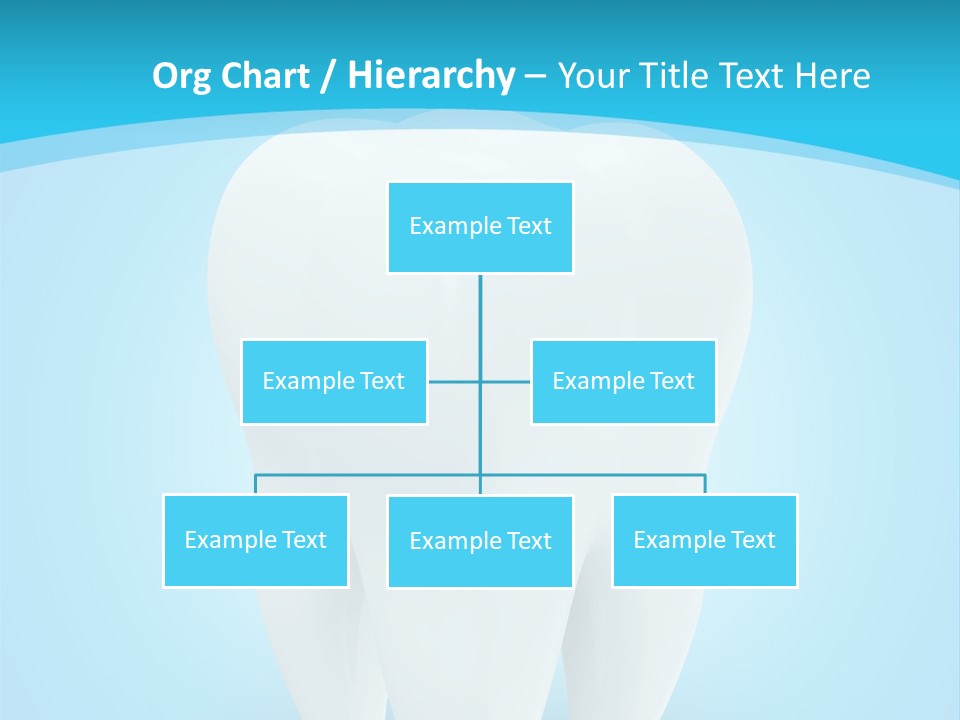 Org Chart / Hierarchy – Your Title Text Here

Example Text

Example Text

Example Text

Example Text

Example Text

Example Text